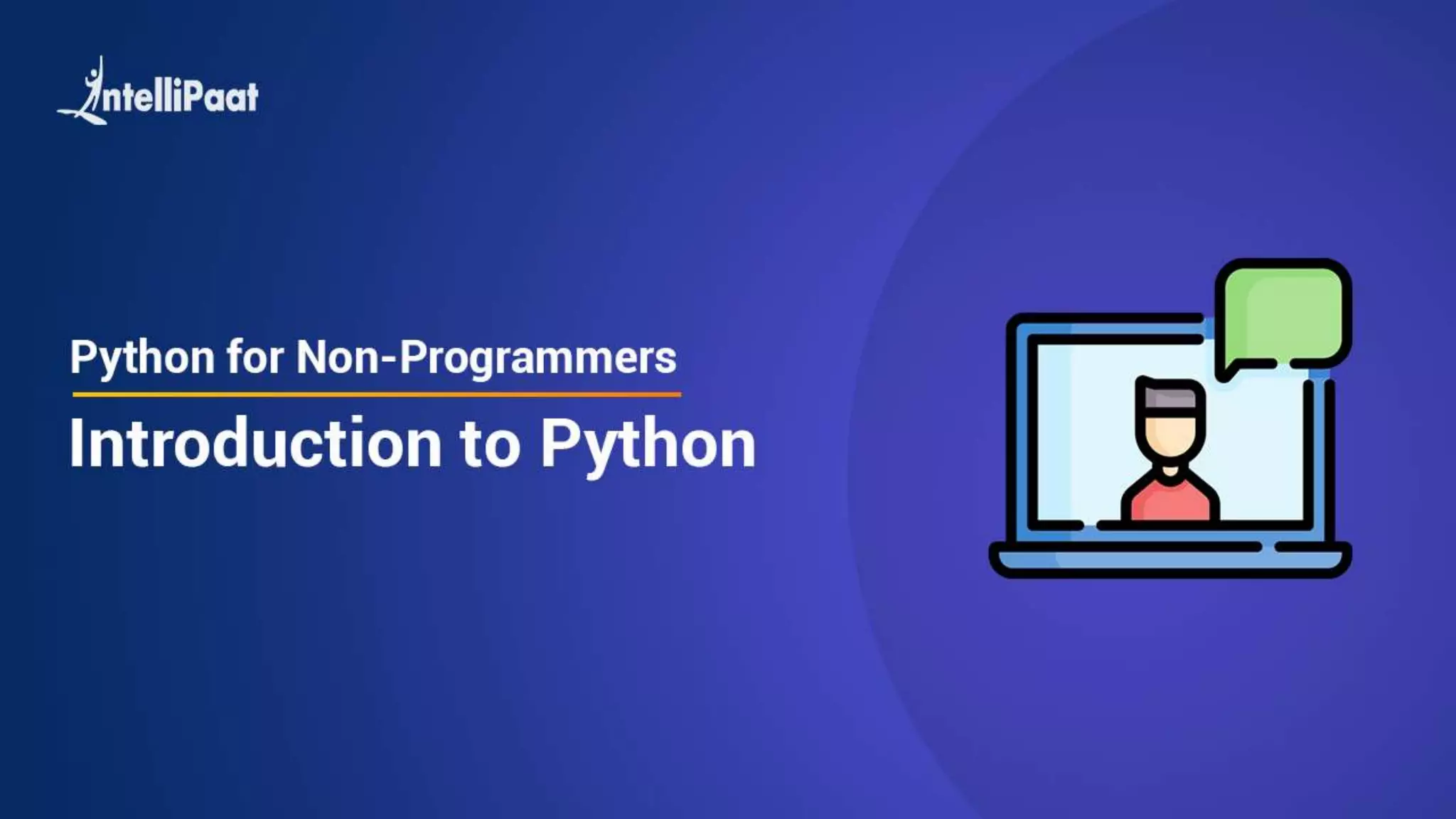 IntelliPaat

Python for Non-Programmers

Introduction to Python